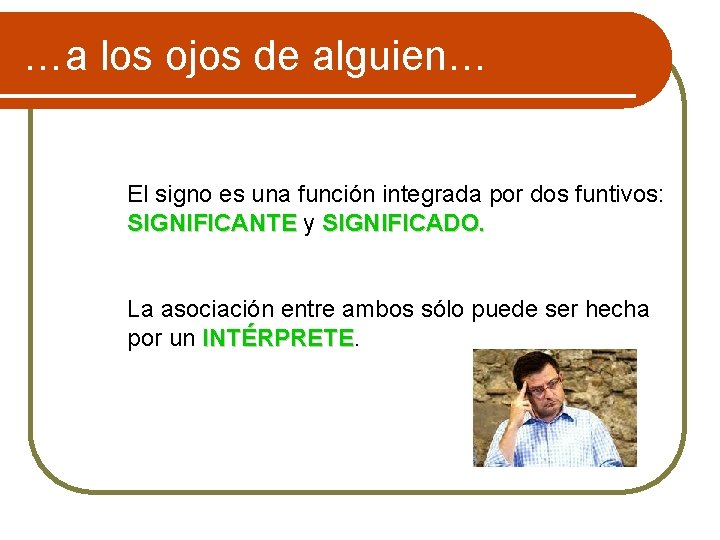 …a los ojos de alguien…

El signo es una función integrada por dos funtivos: SIGNIFICANTE y SIGNIFICADO.

La asociación entre ambos sólo puede ser hecha por un INTÉRPRETE.